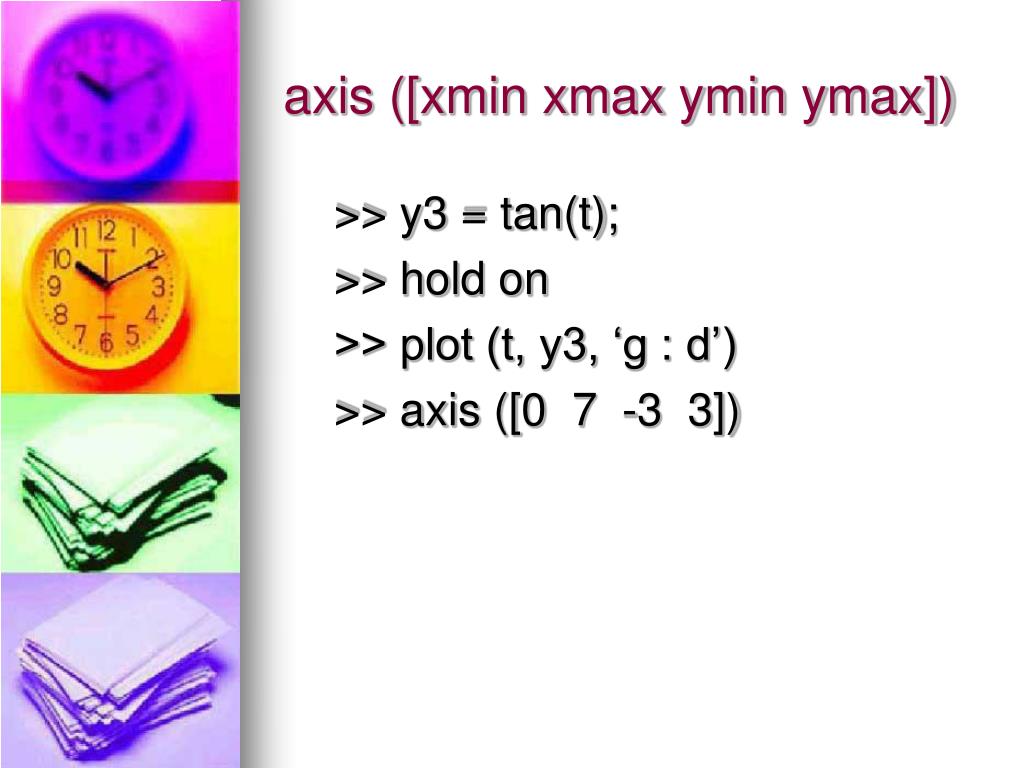 axis ([xmin xmax ymin ymax])

>> y3 = tan(t);
>> hold on
>> plot (t, y3, ‘g : d’)
>> axis ([0  7  -3  3])